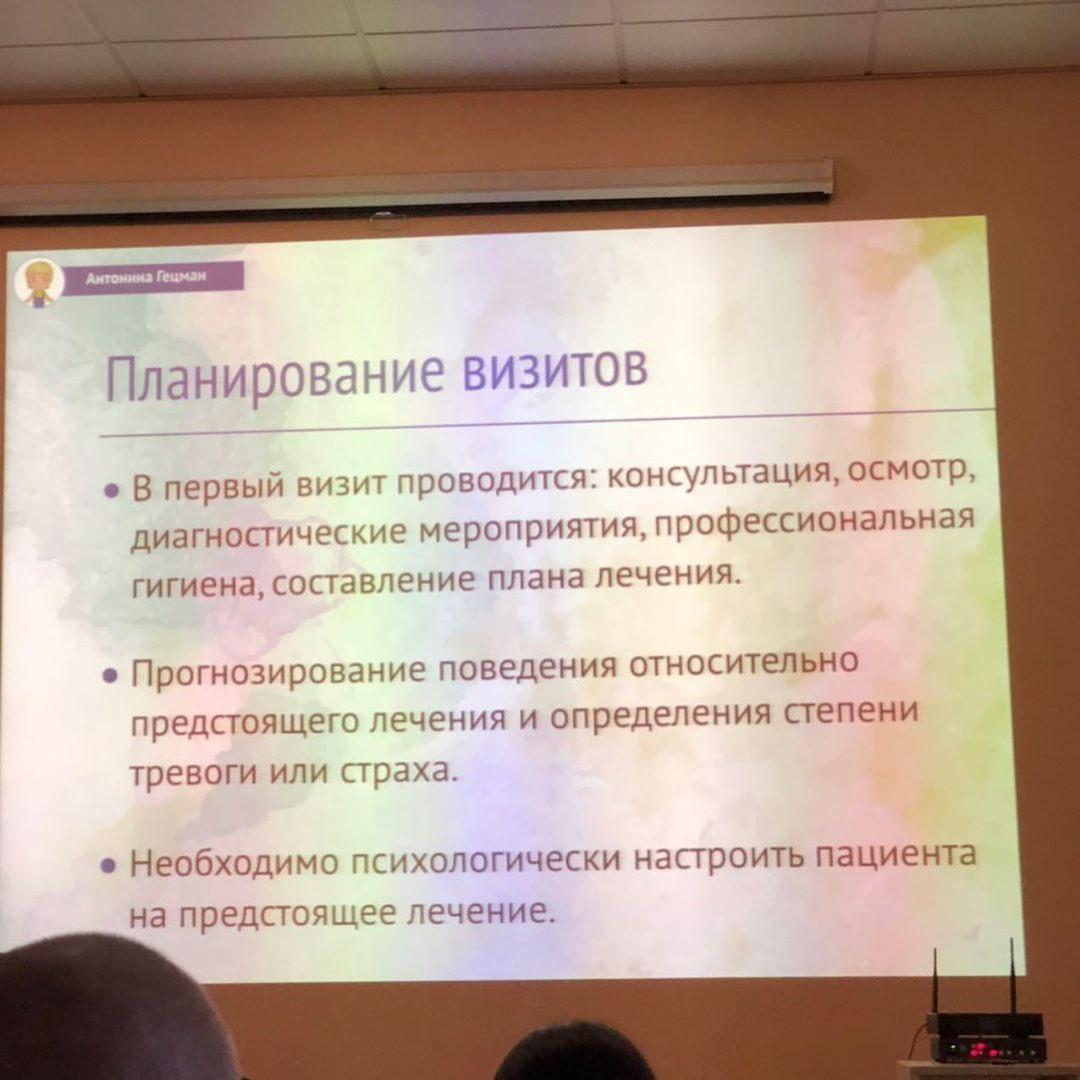 Антонина Гецман

Планирование визитов

• В первый визит проводится: консультация, осмотр, диагностические мероприятия, профессиональная гигиена, составление плана лечения.

• Прогнозирование поведения относительно предстоящего лечения и определения степени тревоги или страха.

• Необходимо психологически настроить пациента на предстоящее лечение.